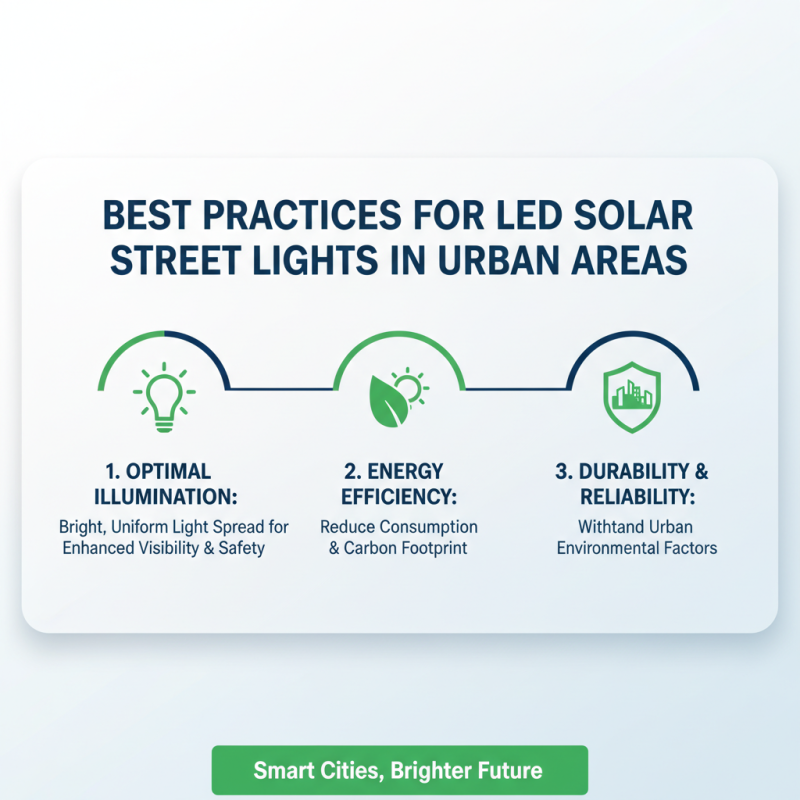 BEST PRACTICES FOR LED SOLAR STREET LIGHTS IN URBAN AREAS

1. OPTIMAL ILLUMINATION:
Bright, Uniform Light Spread for Enhanced Visibility & Safety

2. ENERGY EFFICIENCY:
Reduce Consumption & Carbon Footprint

3. DURABILITY & RELIABILITY:
Withtand Urban Environmental Factors

Smart Cities, Brighter Future